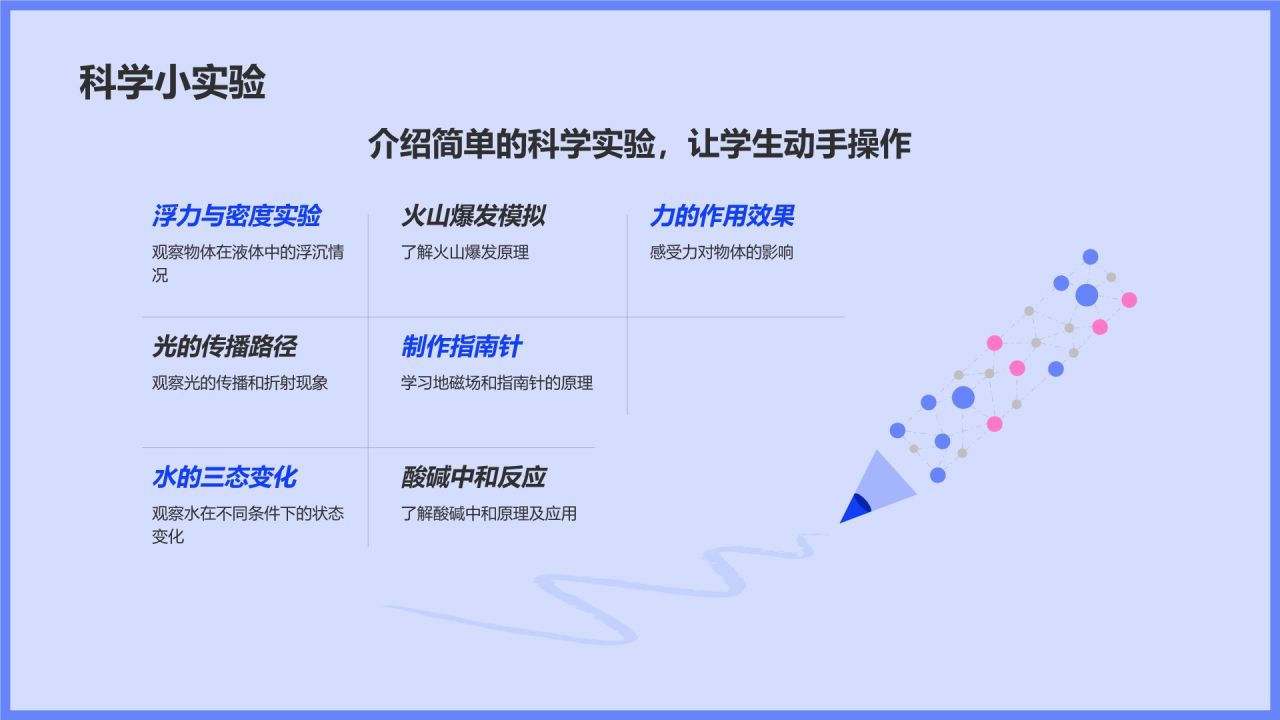 科学小实验

介绍简单的科学实验，让学生动手操作

浮力与密度实验
观察物体在液体中的浮沉情况

火山爆发模拟
了解火山爆发原理

力的作用效果
感受力对物体的影响

光的传播路径
观察光的传播和折射现象

制作指南针
学习地磁场和指南针的原理

水的三态变化
观察水在不同条件下的状态变化

酸碱中和反应
了解酸碱中和原理及应用